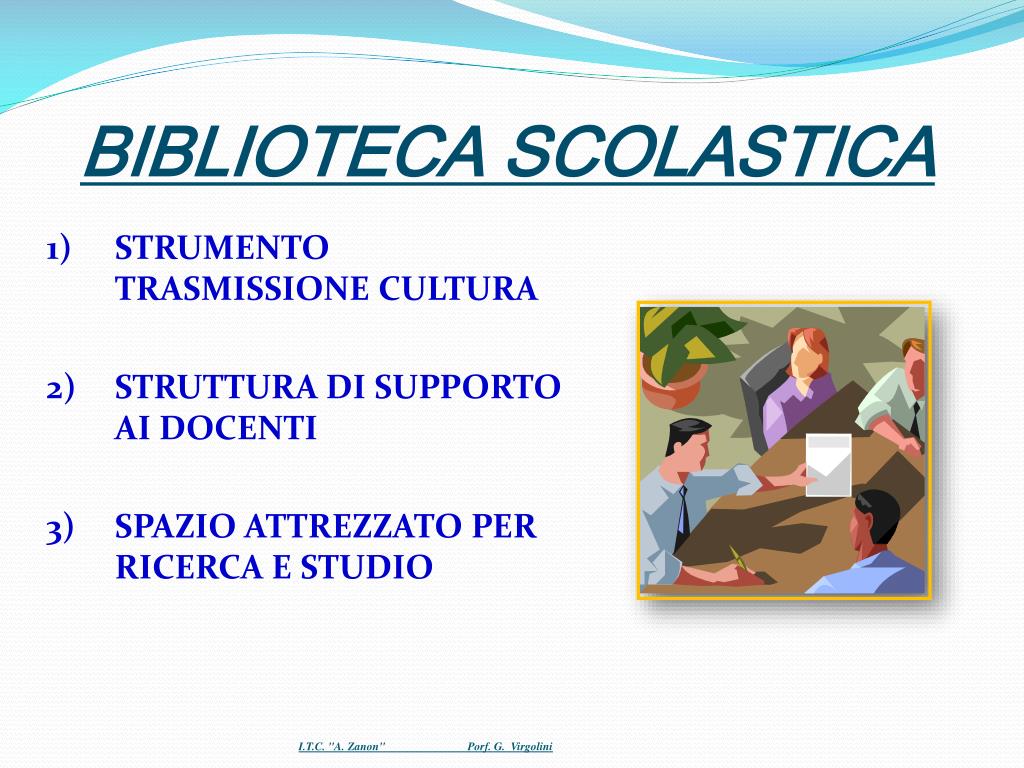 BIBLIOTECA SCOLASTICA

1) STRUMENTO TRASMISSIONE CULTURA

2) STRUTTURA DI SUPPORTO AI DOCENTI

3) SPAZIO ATTREZZATO PER RICERCA E STUDIO

I.T.C. "A. Zanon" Porf. G. Virgolini